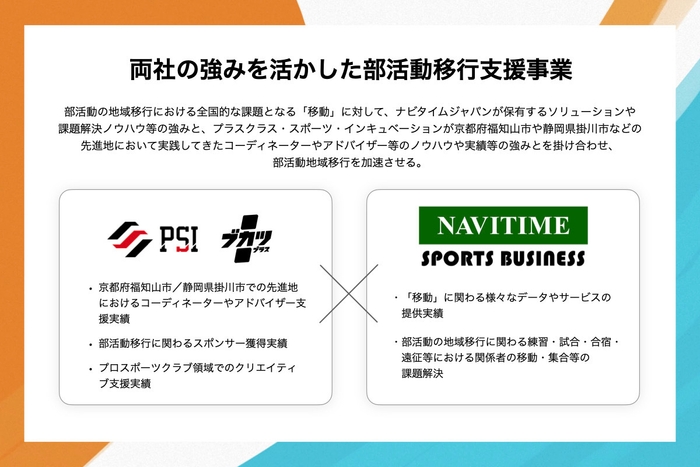 両社の強みを活かした部活動移行支援事業

部活動の地域移行における全国的な課題となる「移動」に対して、ナビタイムジャパンが保有するソリューションや課題解決ノウハウ等の強みと、プラスクラス・スポーツ・インキュベーションが京都府福知山市や静岡県掛川市などの先進地において実践してきたコーディネーターやアドバイザー等のノウハウや実績等の強みとを掛け合わせ、部活動地域移行を加速させる。

PSI　ブカツ プラス

・京都府福知山市／静岡県掛川市での先進地におけるコーディネーターやアドバイザー支援実績
・部活動移行に関わるスポンサー獲得実績
・プロスポーツクラブ領域でのクリエイティブ支援実績

NAVITIME
SPORTS BUSINESS

・「移動」に関わる様々なデータやサービスの提供実績
・部活動の地域移行に関わる練習・試合・合宿・遠征等における関係者の移動・集合等の課題解決